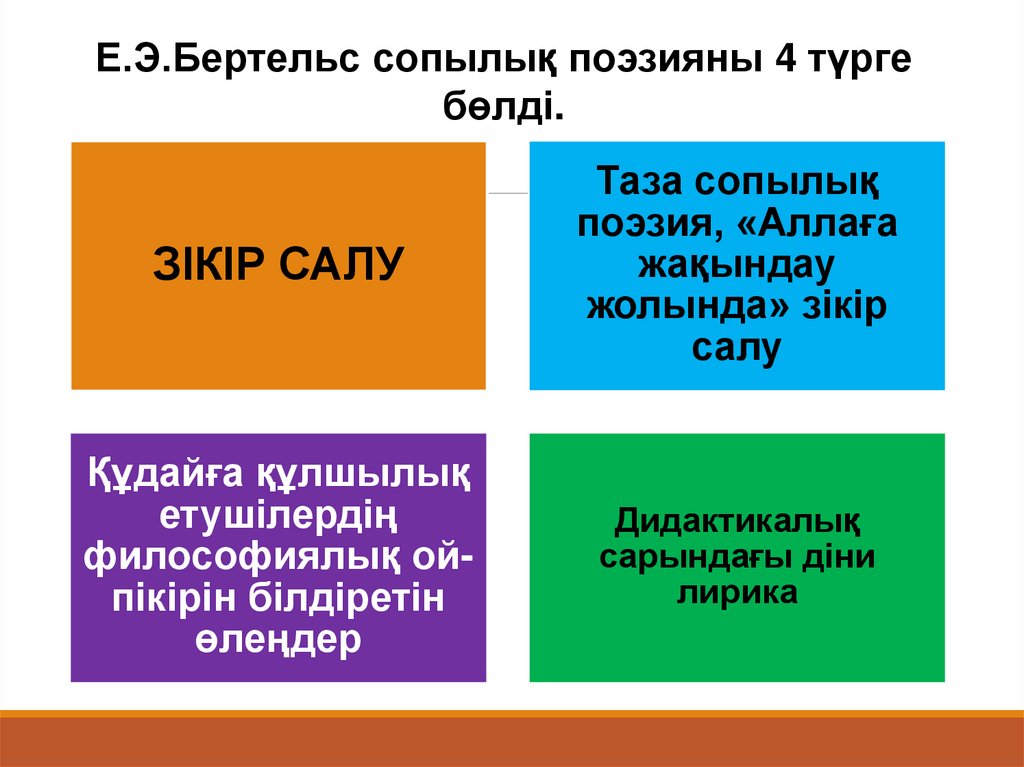 Е.Э.Бертельс сопылық поэзияны 4 түрге бөлді.

ЗІКІР САЛУ

Таза сопылық поэзия, «Аллаға жақындау жолында» зікір салу

Құдайға құлшылық етушілердің философиялық ой-пікірін білдіретін өлеңдер

Дидактикалық сарындағы діни лирика